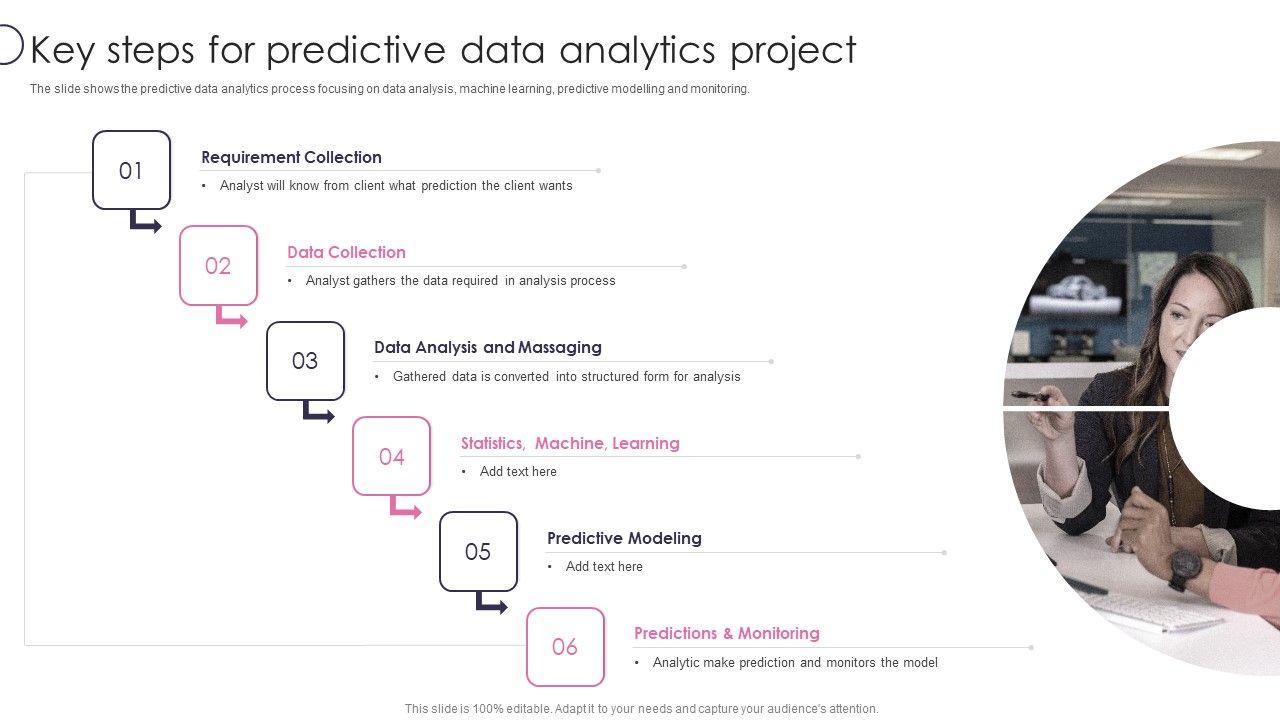 Key steps for predictive data analytics project

The slide shows the predictive data analytics process focusing on data analysis, machine learning, predictive modelling and monitoring.

01

Requirement Collection

• Analyst will know from client what prediction the client wants

02

Data Collection

• Analyst gathers the data required in analysis process

03

Data Analysis and Massaging

• Gathered data is converted into structured form for analysis

04

Statistics, Machine, Learning

• Add text here

05

Predictive Modeling

• Add text here

06

Predictions & Monitoring

• Analytic make prediction and monitors the model

This slide is 100% editable. Adapt it to your needs and capture your audience's attention.